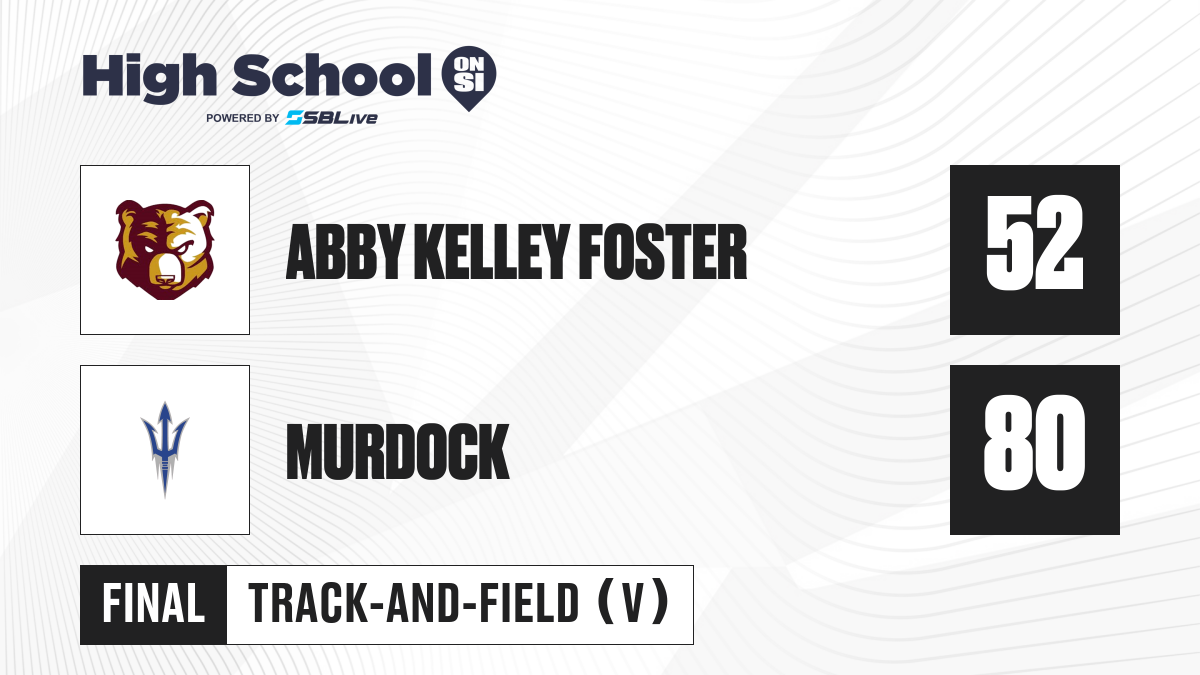 High School ON SI
POWERED BY SBLive

ABBY KELLEY FOSTER
52

MURDOCK
80

FINAL
TRACK-AND-FIELD (V)